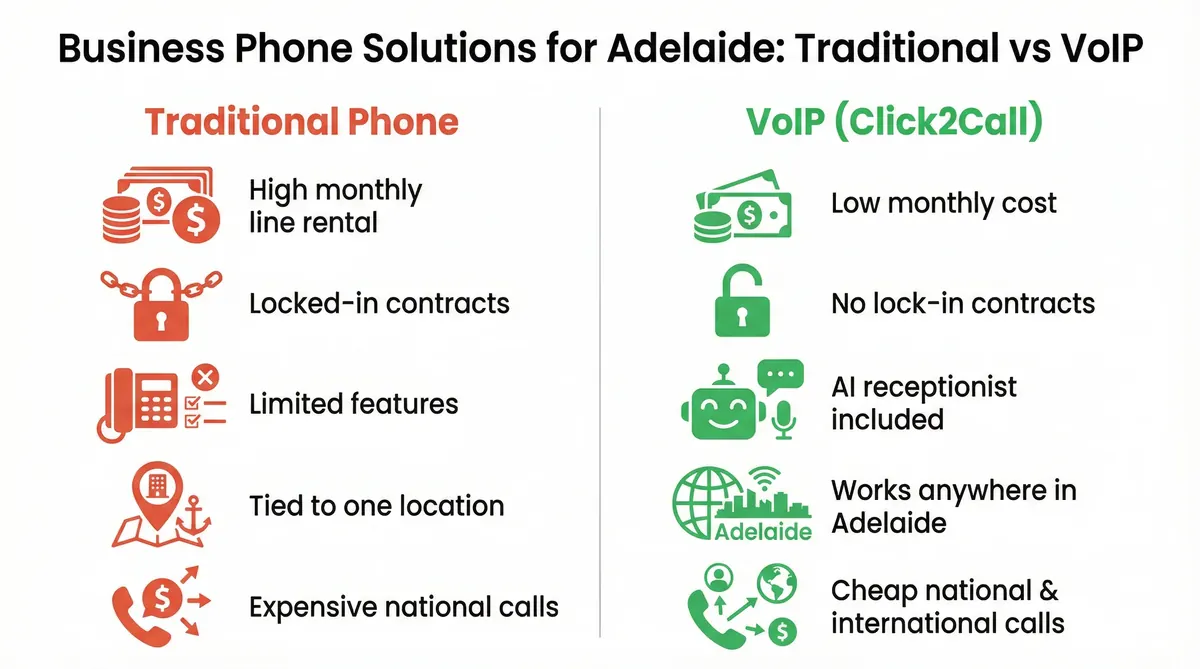 Business Phone Solutions for Adelaide: Traditional vs VoIP

Traditional Phone

High monthly line rental

Locked-in contracts

Limited features

Tied to one location

Expensive national calls

VoIP (Click2Call)

Low monthly cost

No lock-in contracts

AI receptionist included

Adelaide

Works anywhere in Adelaide

Cheap national & international calls